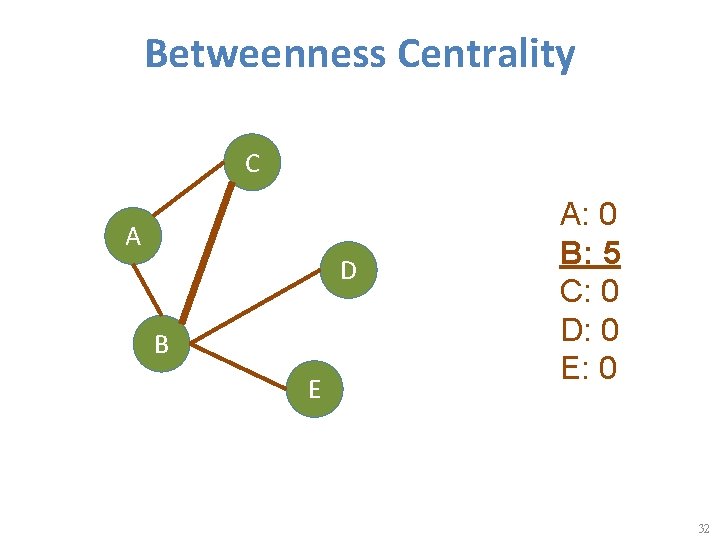 Betweenness Centrality

C
A
D
B
E

A: 0
B: 5
C: 0
D: 0
E: 0

32